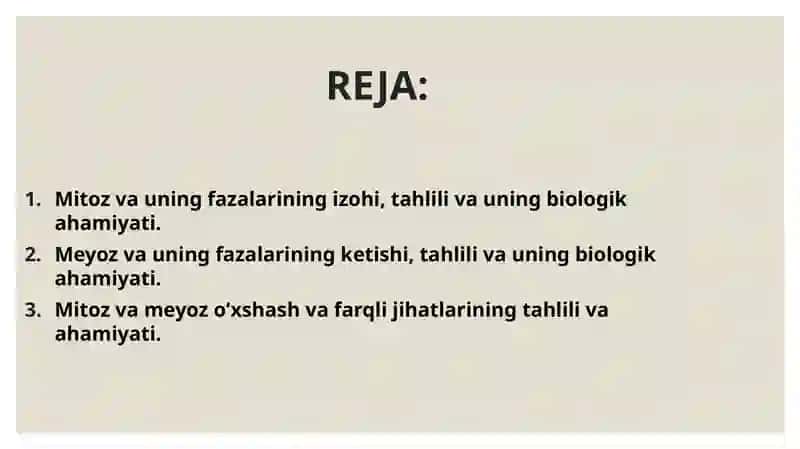 REJA:

1. Mitoz va uning fazalarining izohi, tahlili va uning biologik ahamiyati.
2. Meyoz va uning fazalarining ketishi, tahlili va uning biologik ahamiyati.
3. Mitoz va meyoz o'xshash va farqli jihatlarining tahlili va ahamiyati.